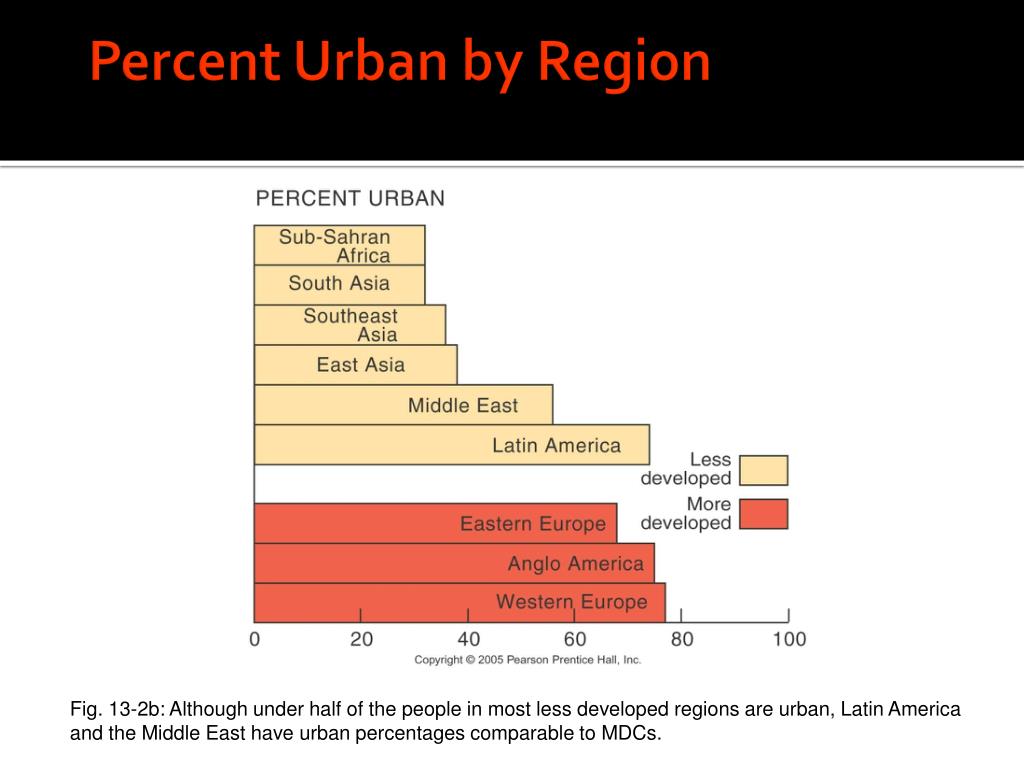 Percent Urban by Region

PERCENT URBAN

Sub-Sahran Africa
South Asia
Southeast Asia
East Asia
Middle East
Latin America
Eastern Europe
Anglo America
Western Europe

Less developed
More developed

0 20 40 60 80 100

Copyright © 2005 Pearson Prentice Hall, Inc.

Fig. 13-2b: Although under half of the people in most less developed regions are urban, Latin America and the Middle East have urban percentages comparable to MDCs.